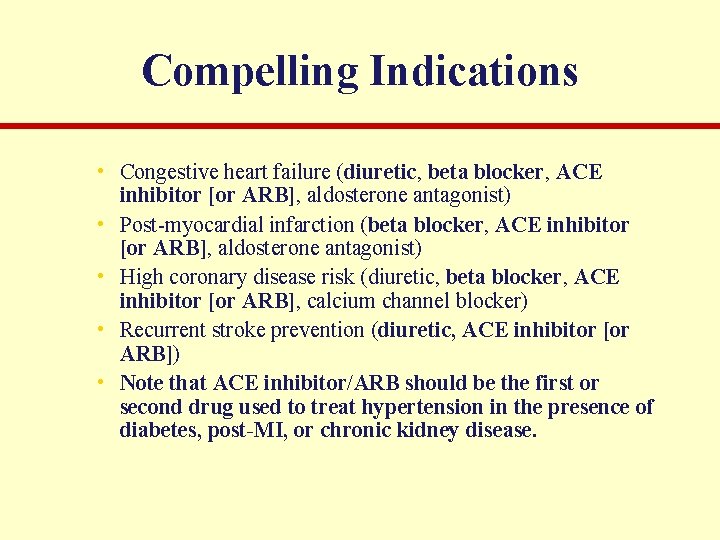 Compelling Indications

• Congestive heart failure (diuretic, beta blocker, ACE inhibitor [or ARB], aldosterone antagonist)
• Post-myocardial infarction (beta blocker, ACE inhibitor [or ARB], aldosterone antagonist)
• High coronary disease risk (diuretic, beta blocker, ACE inhibitor [or ARB], calcium channel blocker)
• Recurrent stroke prevention (diuretic, ACE inhibitor [or ARB])
• Note that ACE inhibitor/ARB should be the first or second drug used to treat hypertension in the presence of diabetes, post-MI, or chronic kidney disease.